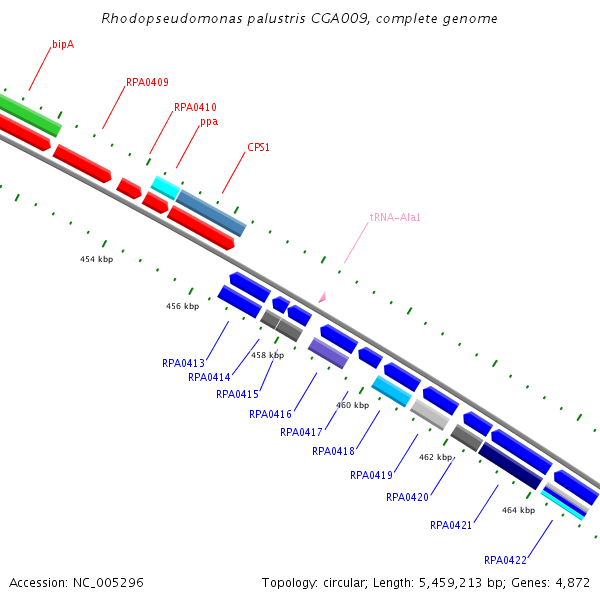 Rhodopseudomonas palustris CGA009, complete genome

bipA

RPA0409

RPA0410

ppa

CPS1

tRNA-Ala1

454 kbp

456 kbp

458 kbp

460 kbp

462 kbp

464 kbp

RPA0413

RPA0414

RPA0415

RPA0416

RPA0417

RPA0418

RPA0419

RPA0420

RPA0421

RPA0422

Accession: NC_005296

Topology: circular; Length: 5,459,213 bp; Genes: 4,872